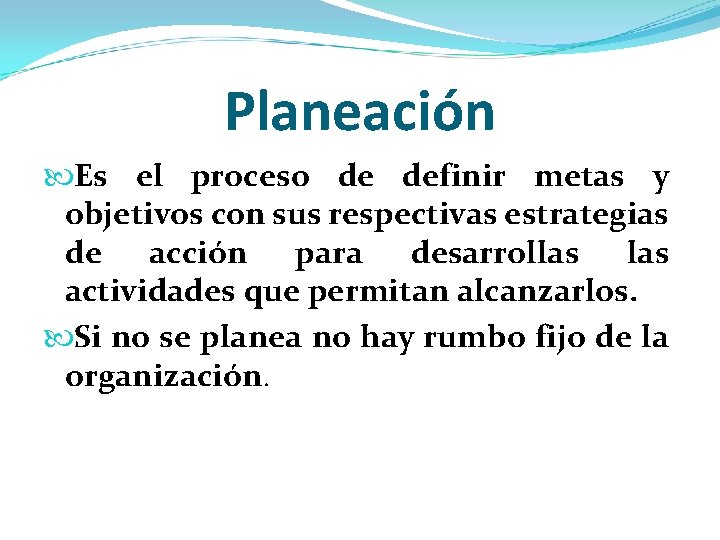 Planeación

Es el proceso de definir metas y objetivos con sus respectivas estrategias de acción para desarrollas las actividades que permitan alcanzarlos.

Si no se planea no hay rumbo fijo de la organización.